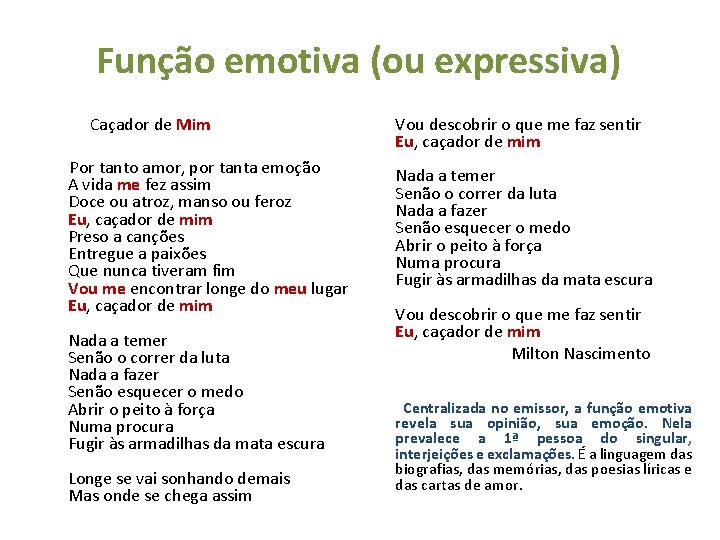 Função emotiva (ou expressiva)

Caçador de Mim

Por tanto amor, por tanta emoção
A vida me fez assim
Doce ou atroz, manso ou feroz
Eu, caçador de mim
Preso a canções
Entregue a paixões
Que nunca tiveram fim
Vou me encontrar longe do meu lugar
Eu, caçador de mim

Nada a temer
Senão o correr da luta
Nada a fazer
Senão esquecer o medo
Abrir o peito à força
Numa procura
Fugir às armadilhas da mata escura

Longe se vai sonhando demais
Mas onde se chega assim

Vou descobrir o que me faz sentir
Eu, caçador de mim

Nada a temer
Senão o correr da luta
Nada a fazer
Senão esquecer o medo
Abrir o peito à força
Numa procura
Fugir às armadilhas da mata escura

Vou descobrir o que me faz sentir
Eu, caçador de mim

Milton Nascimento

Centralizada no emissor, a função emotiva revela sua opinião, sua emoção. Nela prevalece a 1ª pessoa do singular, interjeições e exclamações. É a linguagem das biografias, das memórias, das poesias líricas e das cartas de amor.